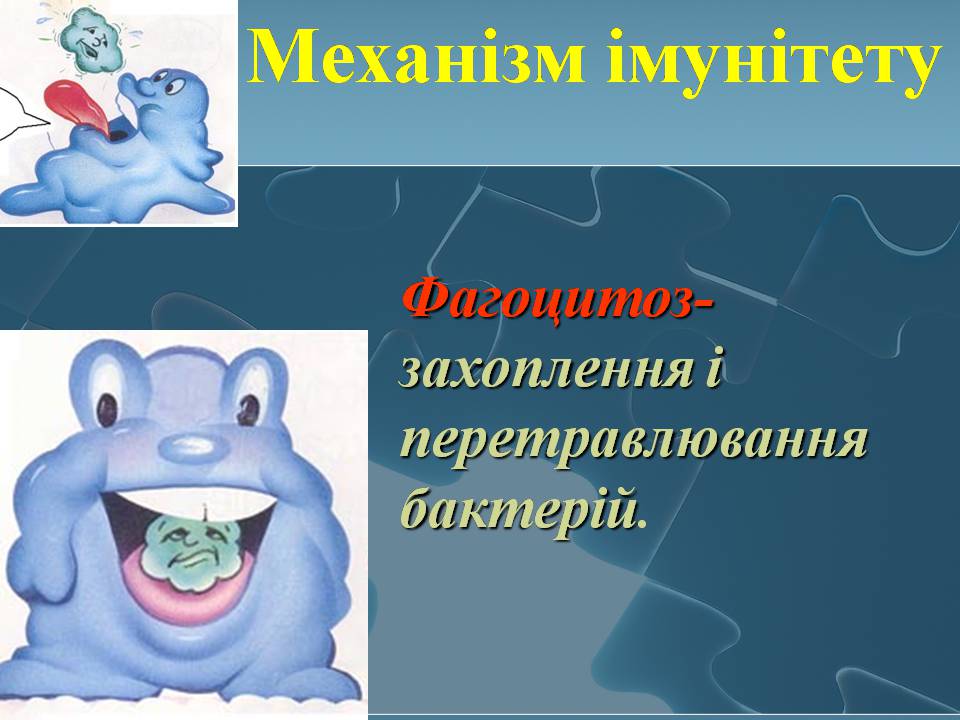 Механізм імунітету

Фагоцитоз- захоплення і перетравлювання бактерій.